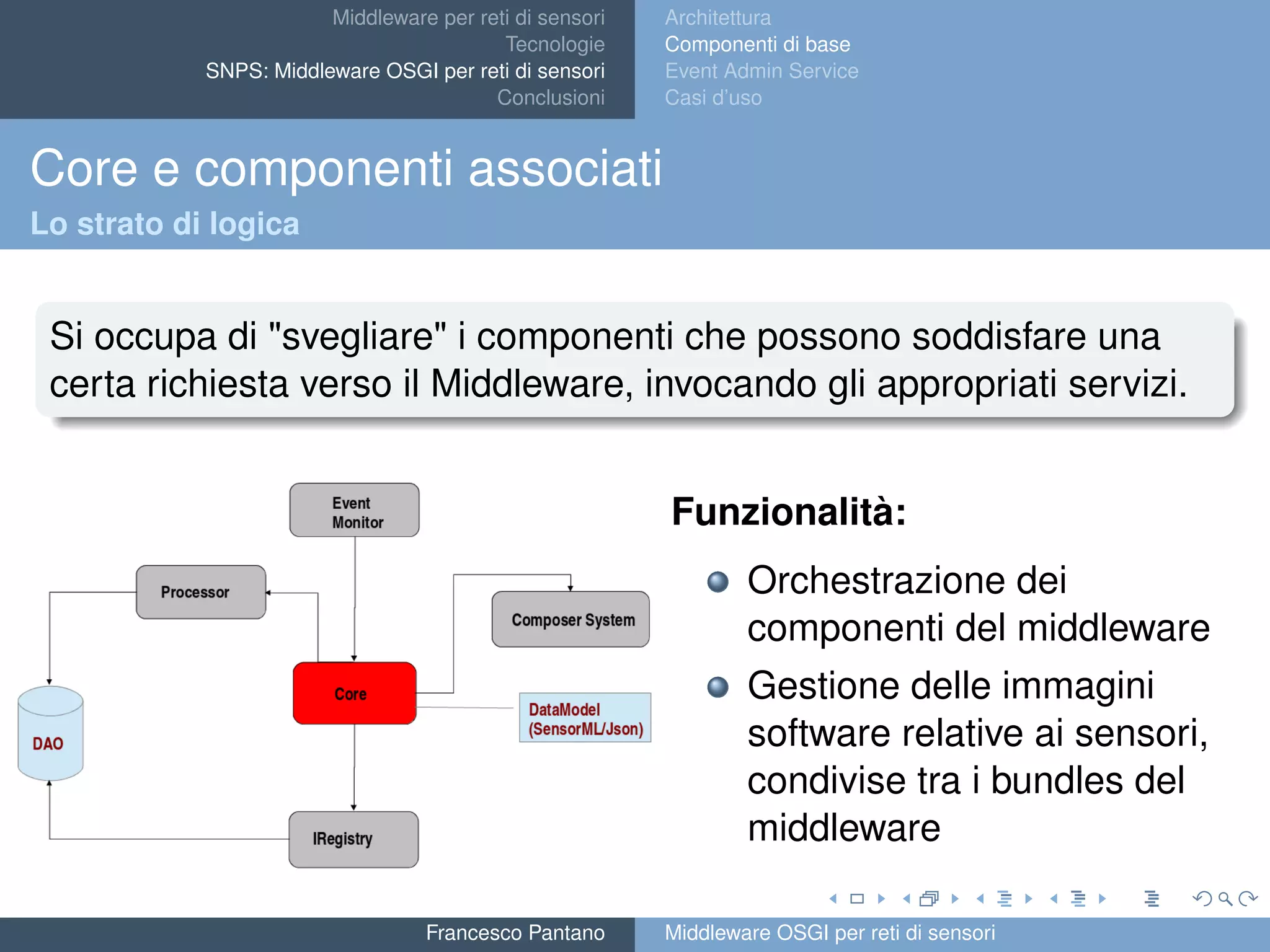 Middleware per reti di sensori
Tecnologie
SNPS: Middleware OSGI per reti di sensori
Conclusioni

Architettura
Componenti di base
Event Admin Service
Casi d'uso

Core e componenti associati
Lo strato di logica

Si occupa di "svegliare" i componenti che possono soddisfare una certa richiesta verso il Middleware, invocando gli appropriati servizi.

Event Monitor
Processor
Composer System
Core
DataModel (SensorML/Json)
DAO
IRegistry

Funzionalità:

Orchestrazione dei componenti del middleware

Gestione delle immagini software relative ai sensori, condivise tra i bundles del middleware

Francesco Pantano
Middleware OSGI per reti di sensori